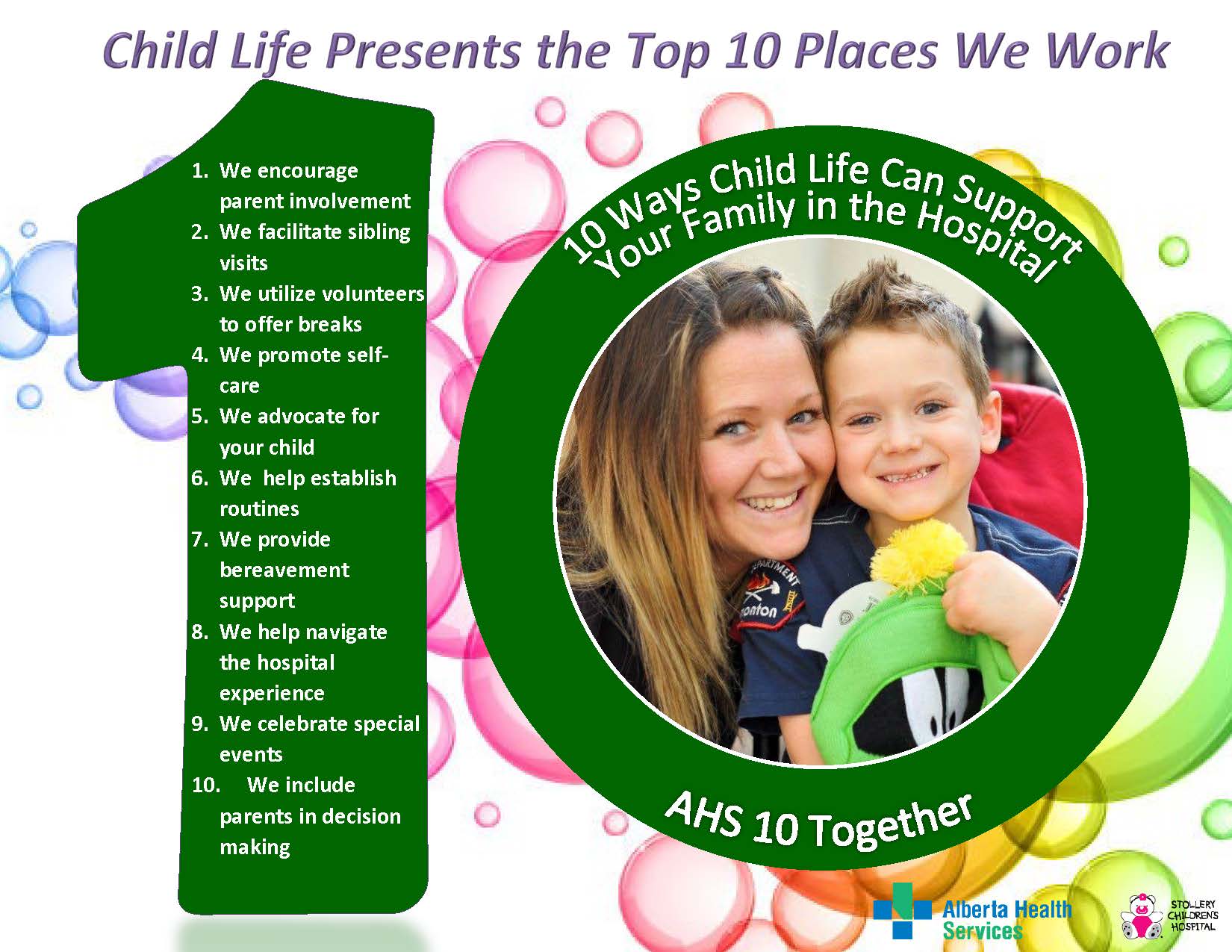 Child Life Presents the Top 10 Places We Work

1. We encourage parent involvement
2. We facilitate sibling visits
3. We utilize volunteers to offer breaks
4. We promote self-care
5. We advocate for your child
6. We  help establish routines
7. We provide bereavement support
8. We help navigate the hospital experience
9. We celebrate special events
10. We include parents in decision making

10 Ways Child Life Can Support Your Family in the Hospital

AHS 10 Together

Alberta Health Services

STOLLERY CHILDREN'S HOSPITAL